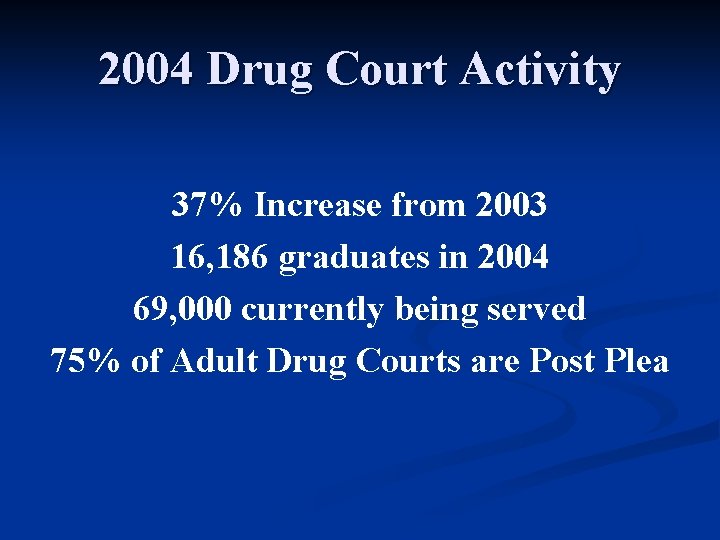 2004 Drug Court Activity

37% Increase from 2003
16,186 graduates in 2004
69,000 currently being served
75% of Adult Drug Courts are Post Plea